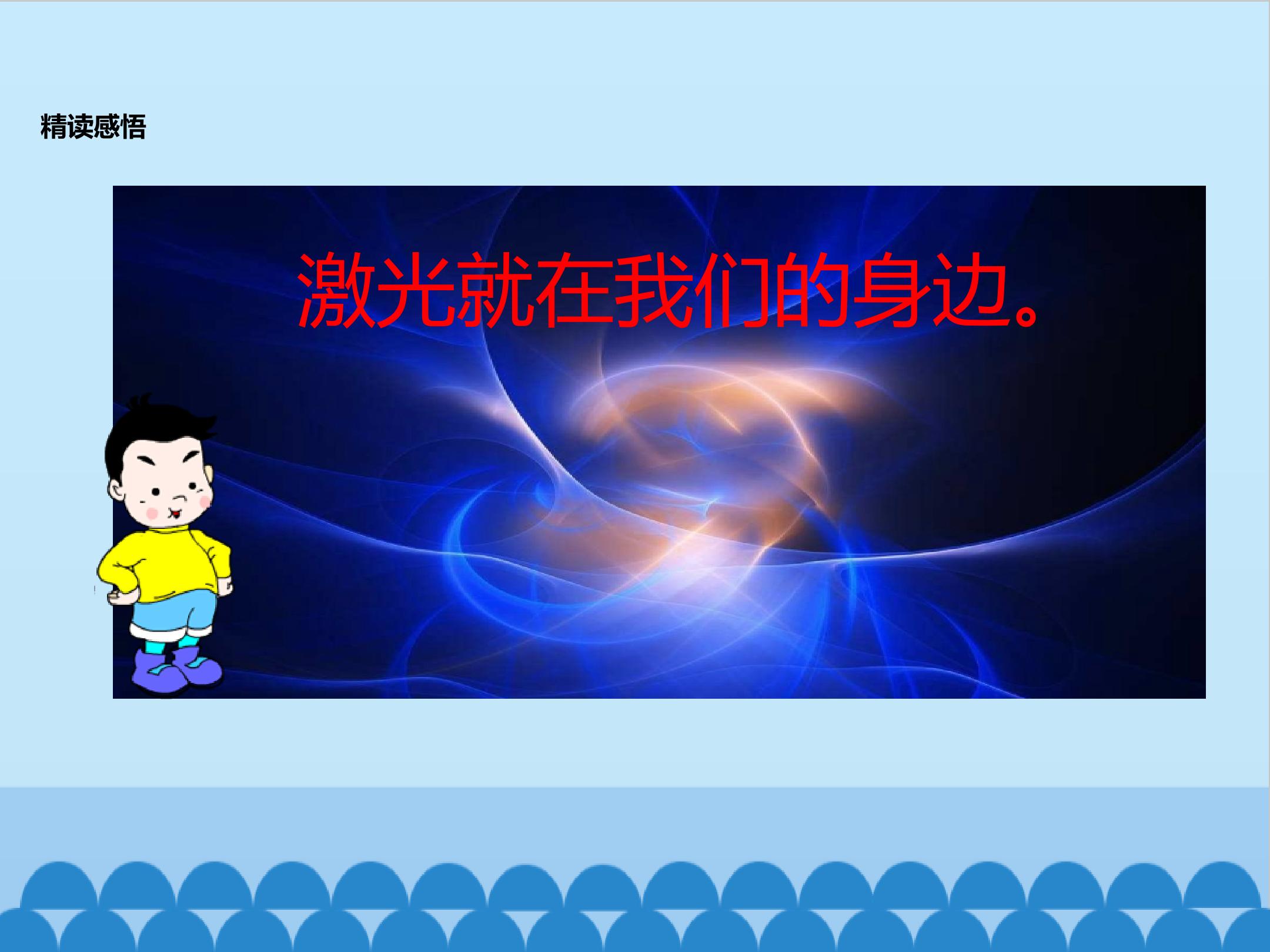 精读感悟

激光就在我们的身边。